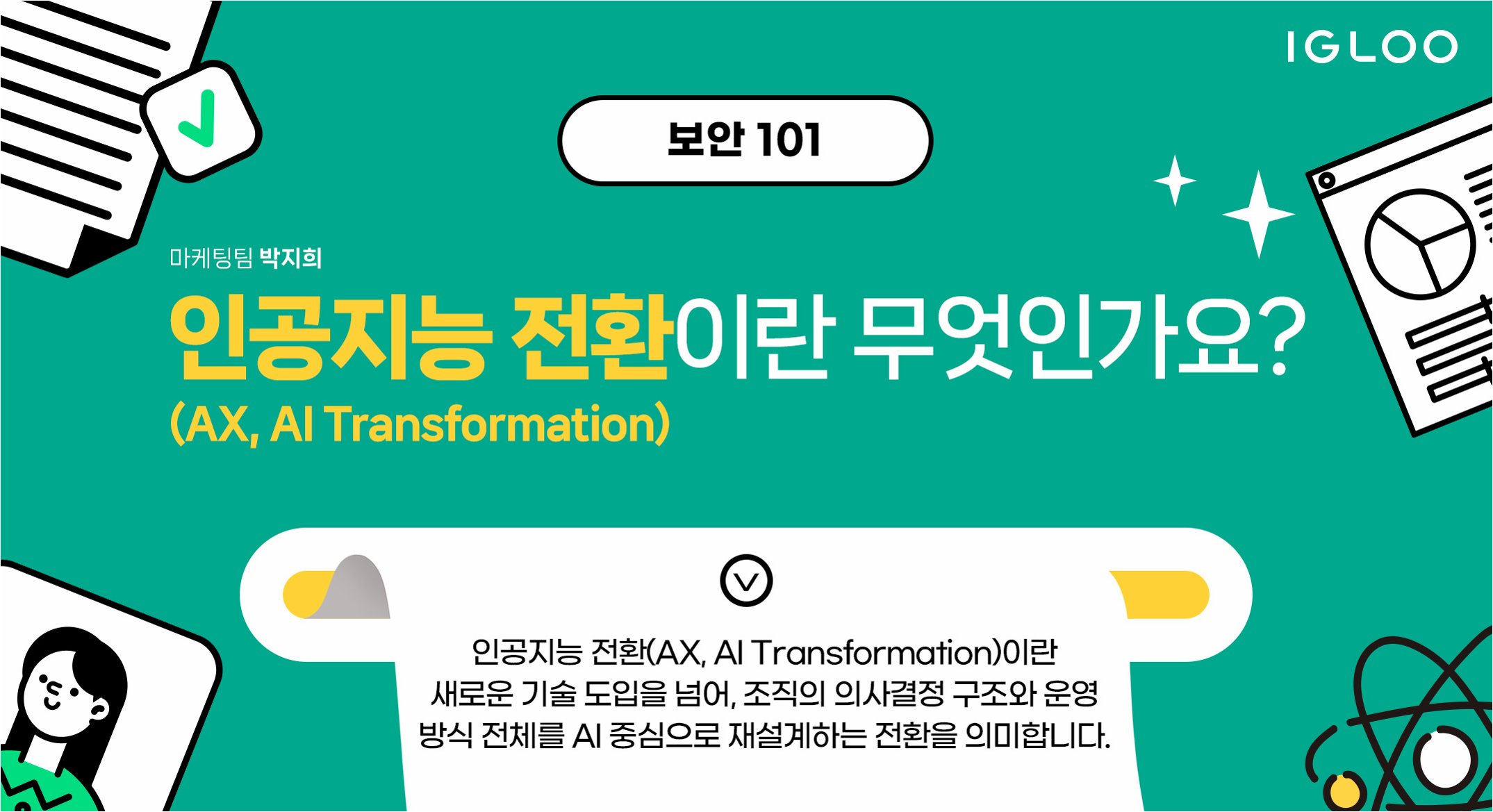 IGLOO

보안 101

마케팅팀 박지희

인공지능 전환이란 무엇인가요?
(AX, AI Transformation)

인공지능 전환(AX, AI Transformation)이란 새로운 기술 도입을 넘어, 조직의 의사결정 구조와 운영 방식 전체를 AI 중심으로 재설계하는 전환을 의미합니다.